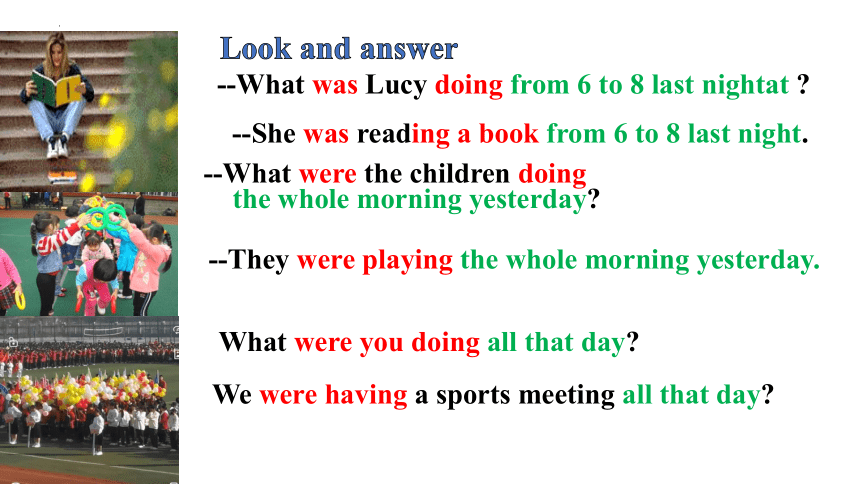 Look and answer

--What was Lucy doing from 6 to 8 last nightat ?

--She was reading a book from 6 to 8 last night.

--What were the children doing the whole morning yesterday?

--They were playing the whole morning yesterday.

What were you doing all that day?

We were having a sports meeting all that day?